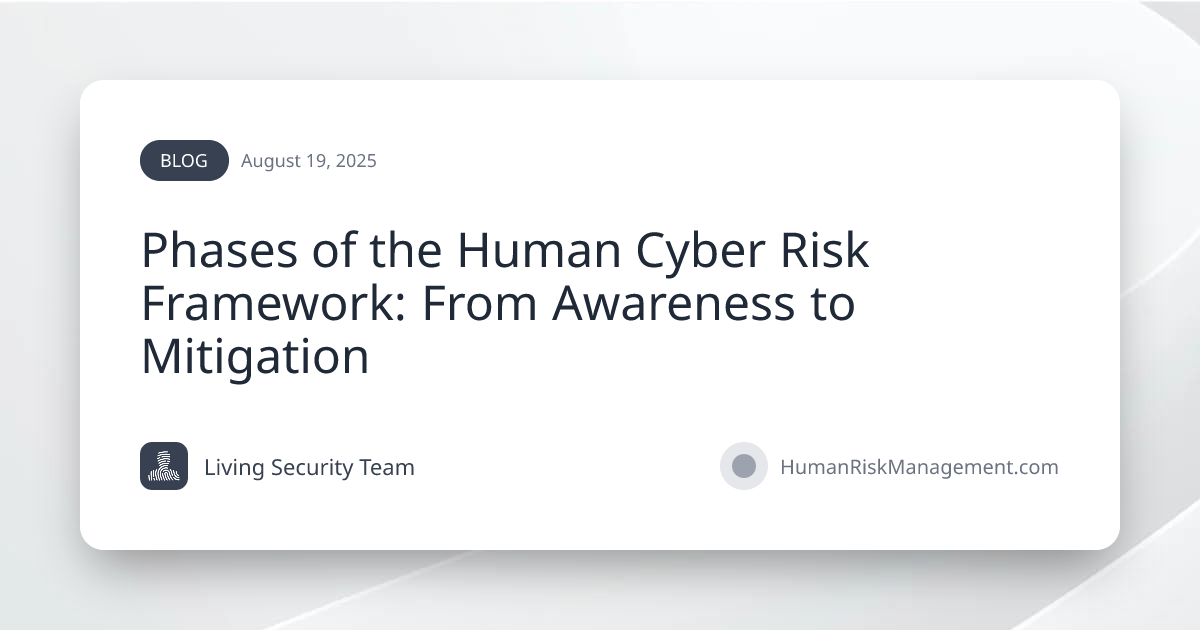 BLOG August 19, 2025

Phases of the Human Cyber Risk Framework: From Awareness to Mitigation

Living Security Team

HumanRiskManagement.com